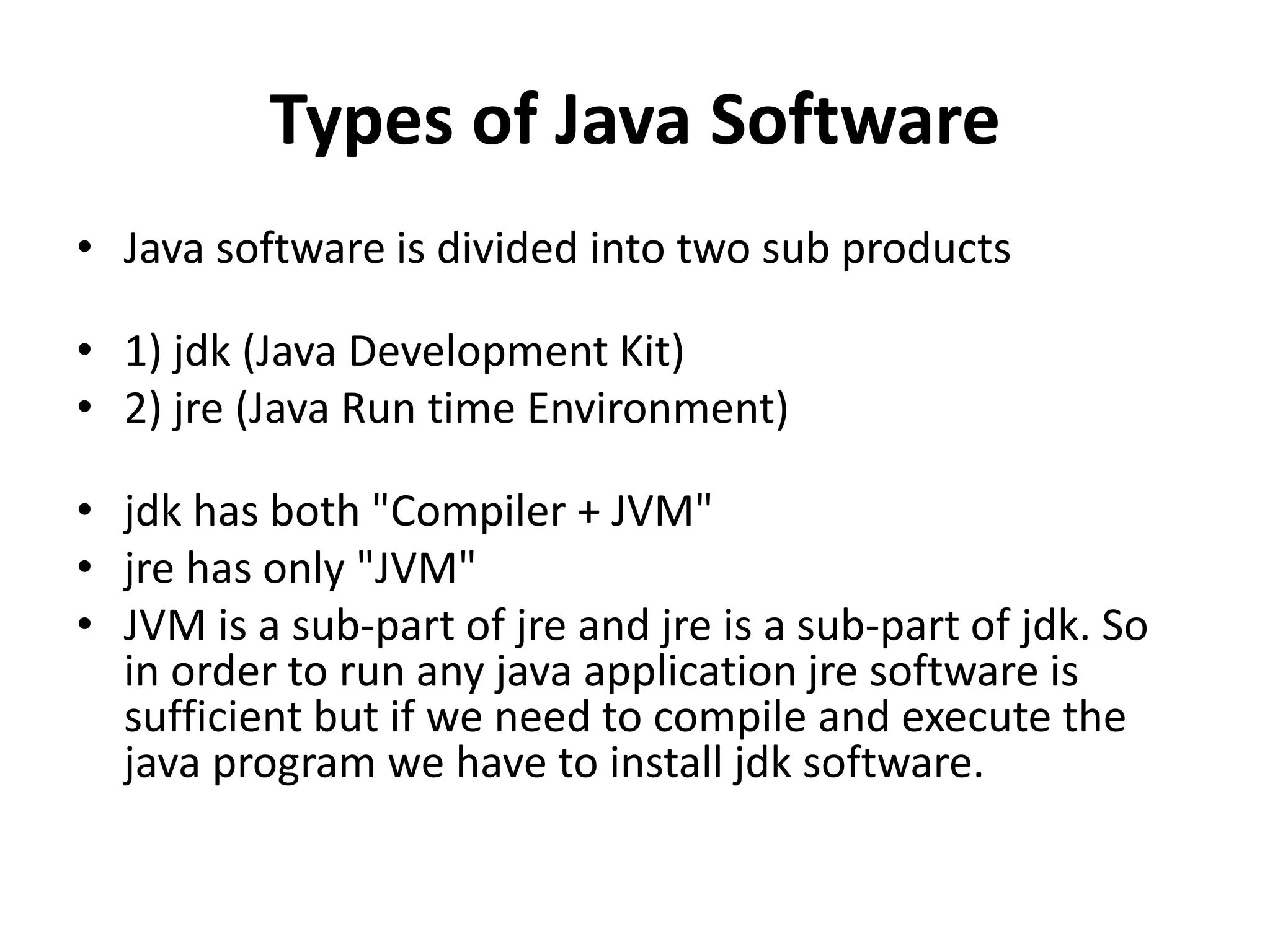 Types of Java Software

• Java software is divided into two sub products

• 1) jdk (Java Development Kit)
• 2) jre (Java Run time Environment)

• jdk has both "Compiler + JVM"
• jre has only "JVM"
• JVM is a sub-part of jre and jre is a sub-part of jdk. So in order to run any java application jre software is sufficient but if we need to compile and execute the java program we have to install jdk software.